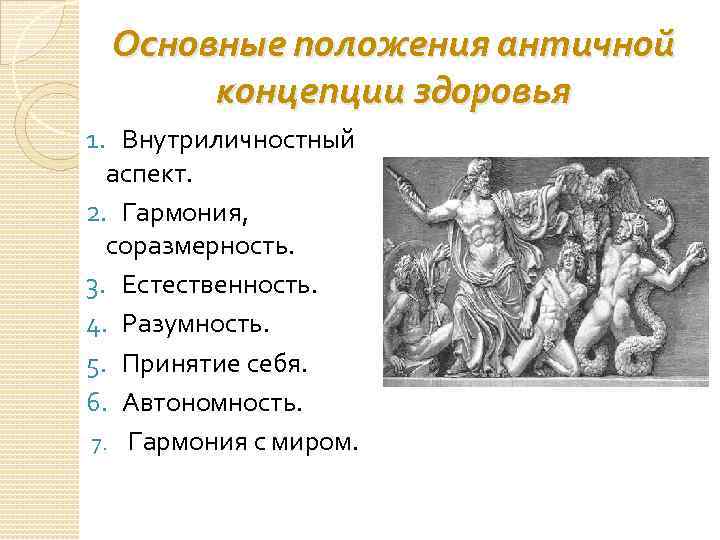 Основные положения античной концепции здоровья

1. Внутриличностный аспект.
2. Гармония, соразмерность.
3. Естественность.
4. Разумность.
5. Принятие себя.
6. Автономность.
7. Гармония с миром.